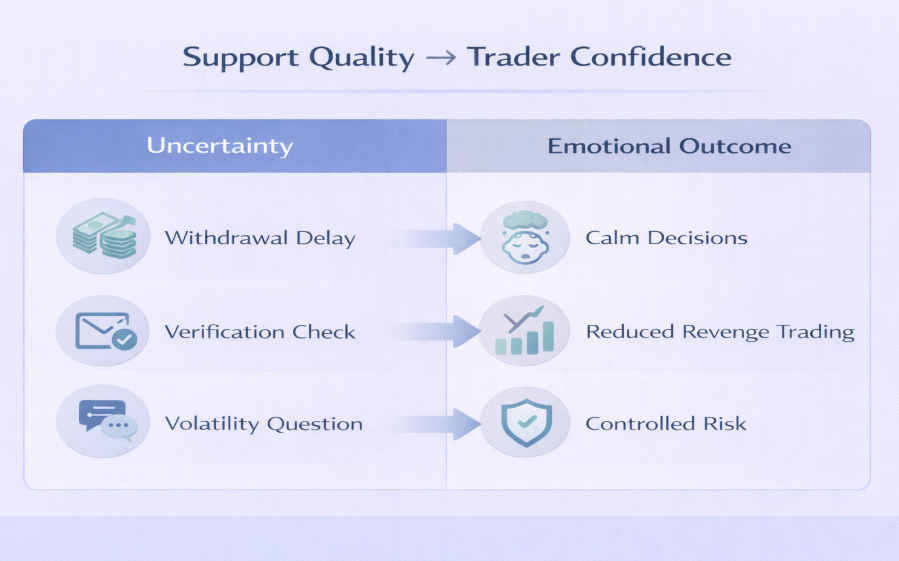 Support Quality → Trader Confidence

| Uncertainty | Emotional Outcome |
|---|---|
| Withdrawal Delay | Calm Decisions |
| Verification Check | Reduced Revenge Trading |
| Volatility Question | Controlled Risk |